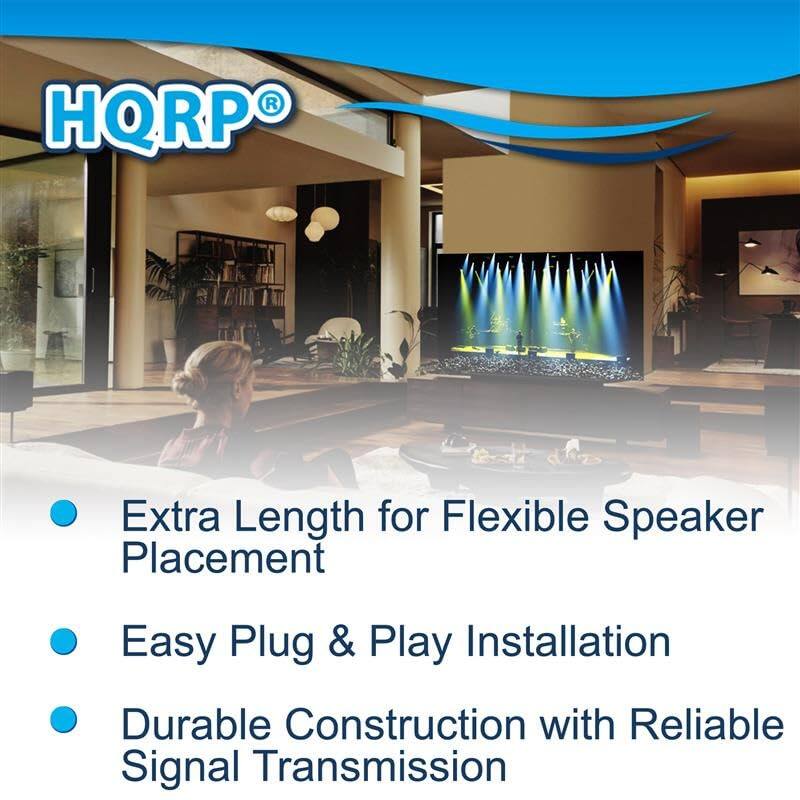 HQRP®

Extra Length for Flexible Speaker Placement

Easy Plug & Play Installation

Durable Construction with Reliable Signal Transmission